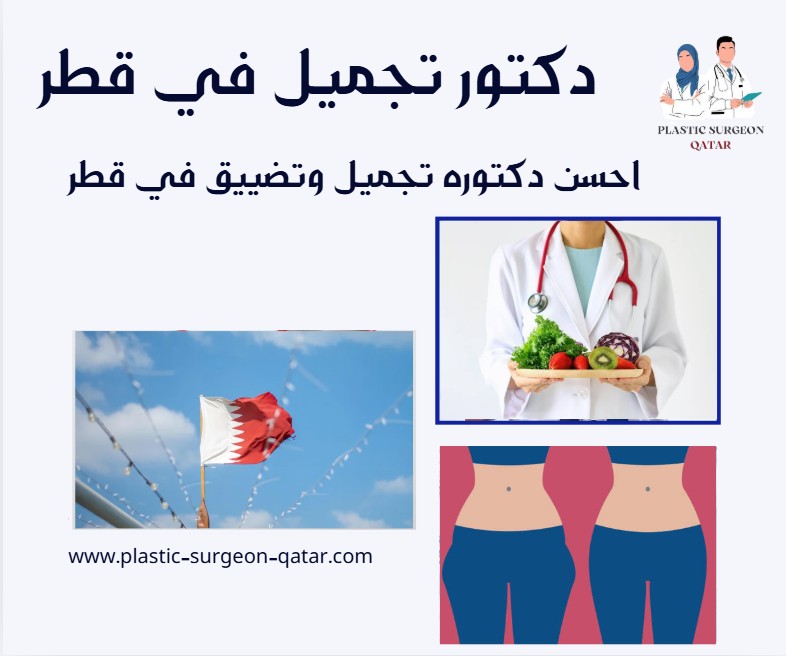 دكتور تجميل في قطر

PLASTIC SURGEON
QATAR

احسن دكتوره تجميل وتضييق في قطر

www.plastic-surgeon-qatar.com